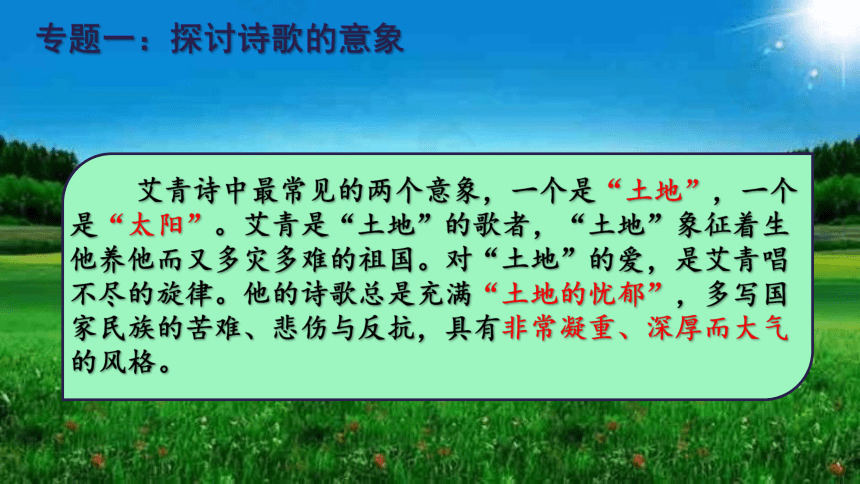 专题一：探讨诗歌的意象

艾青诗中最常见的两个意象，一个是“土地”，一个是“太阳”。艾青是“土地”的歌者，“土地”象征着生他养他而又多灾多难的祖国。对“土地”的爱，是艾青唱不尽的旋律。他的诗歌总是充满“土地的忧郁”，多写国家民族的苦难、悲伤与反抗，具有非常凝重、深厚而大气的风格。